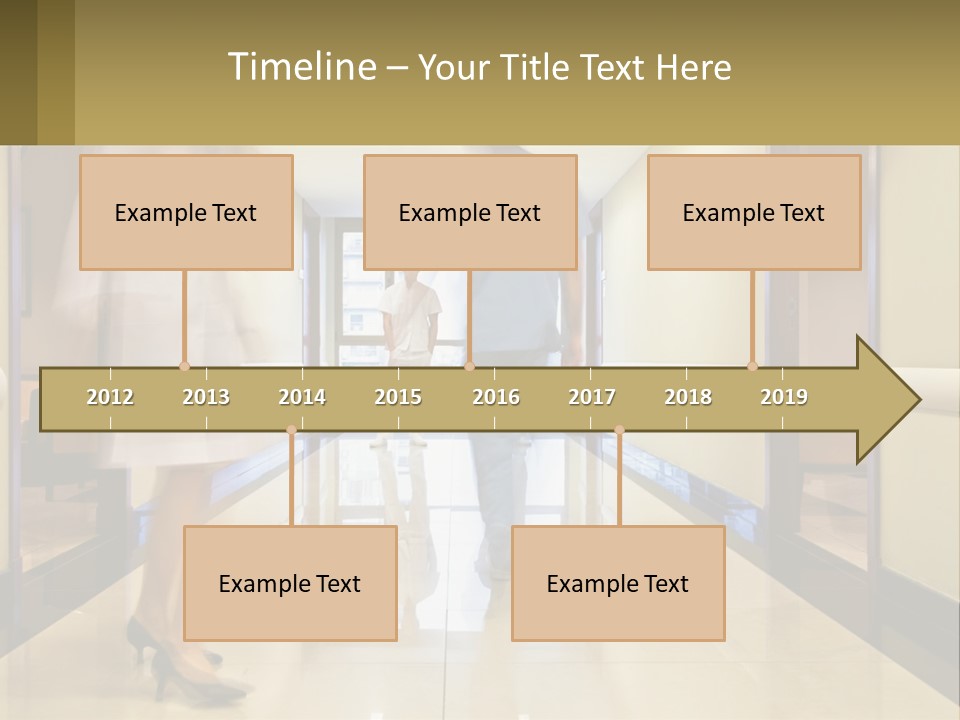 Timeline – Your Title Text Here

Example Text

Example Text

Example Text

2012 2013 2014 2015 2016 2017 2018 2019

Example Text

Example Text